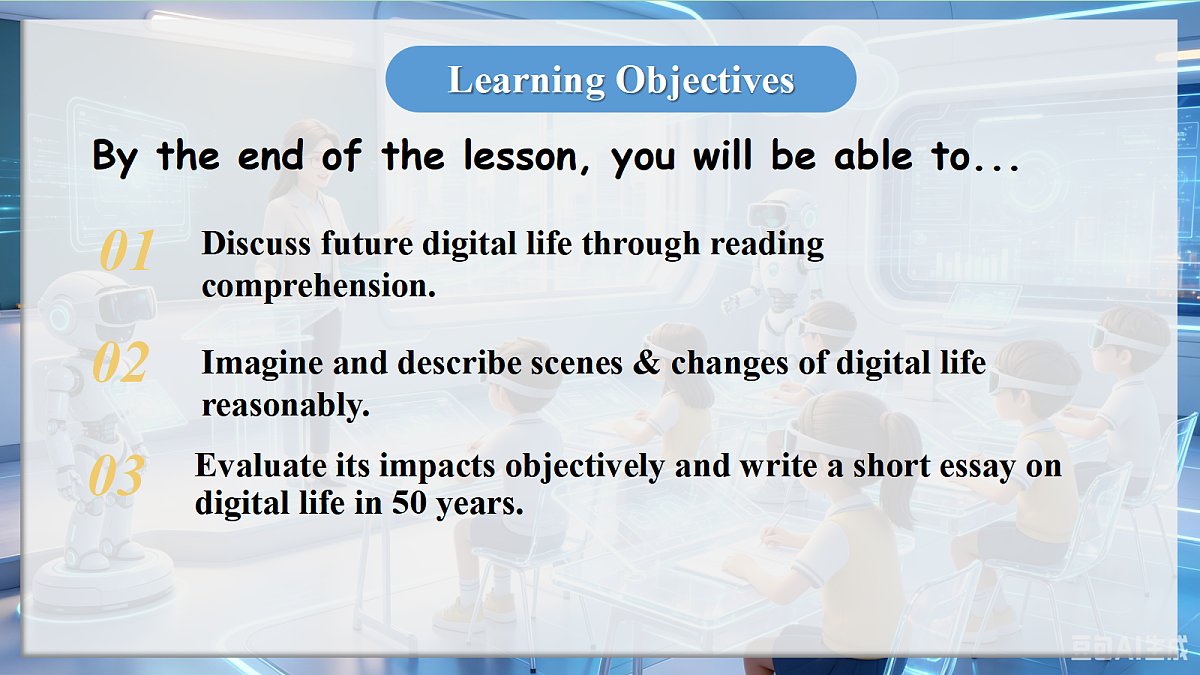 Learning Objectives

By the end of the lesson, you will be able to...

01 Discuss future digital life through reading comprehension.

02 Imagine and describe scenes & changes of digital life reasonably.

03 Evaluate its impacts objectively and write a short essay on digital life in 50 years.

豆包AI生成